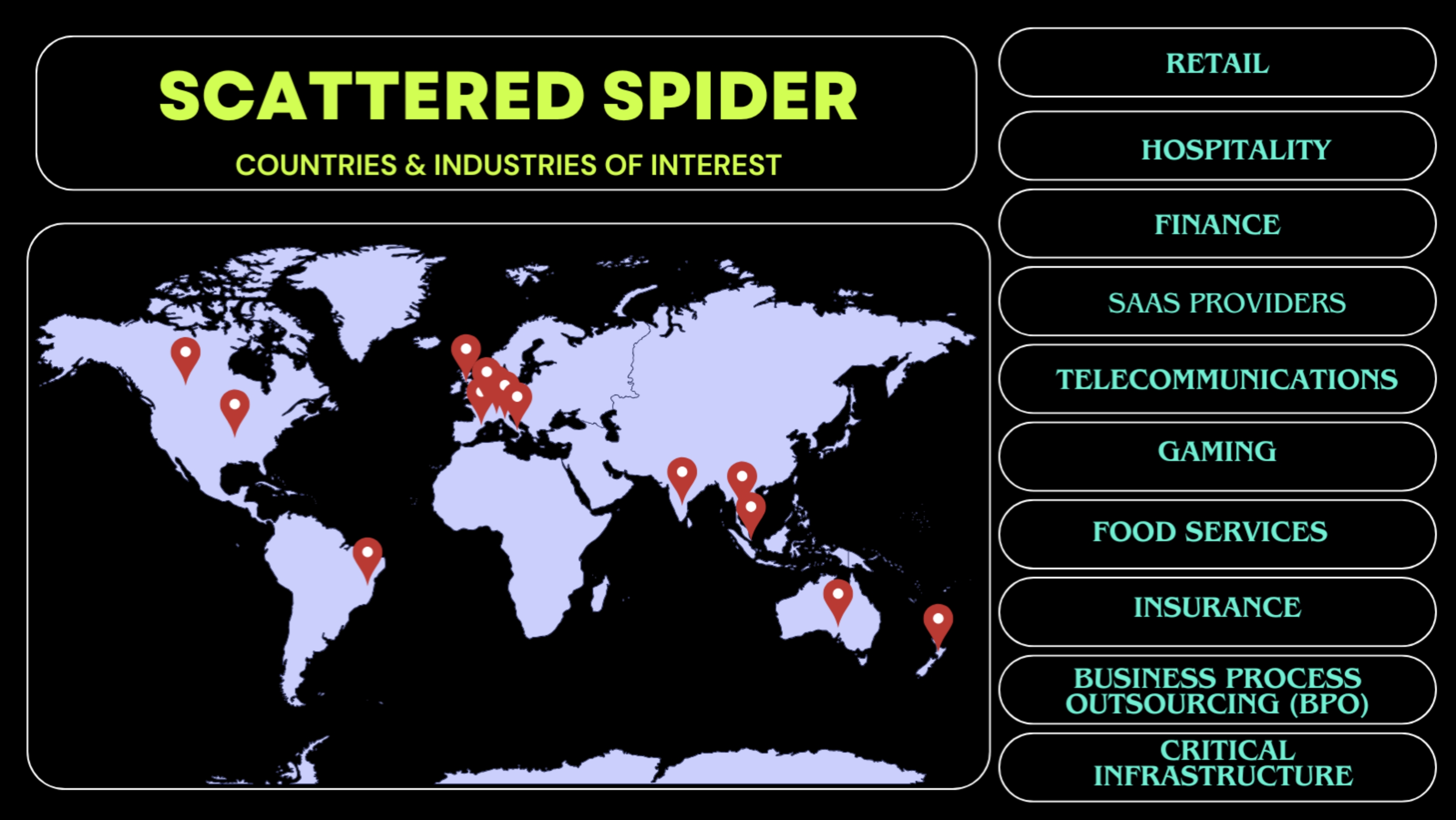 SCATTERED SPIDER

COUNTRIES & INDUSTRIES OF INTEREST

RETAIL

HOSPITALITY

FINANCE

SAAS PROVIDERS

TELECOMMUNICATIONS

GAMING

FOOD SERVICES

INSURANCE

BUSINESS PROCESS OUTSOURCING (BPO)

CRITICAL INFRASTRUCTURE